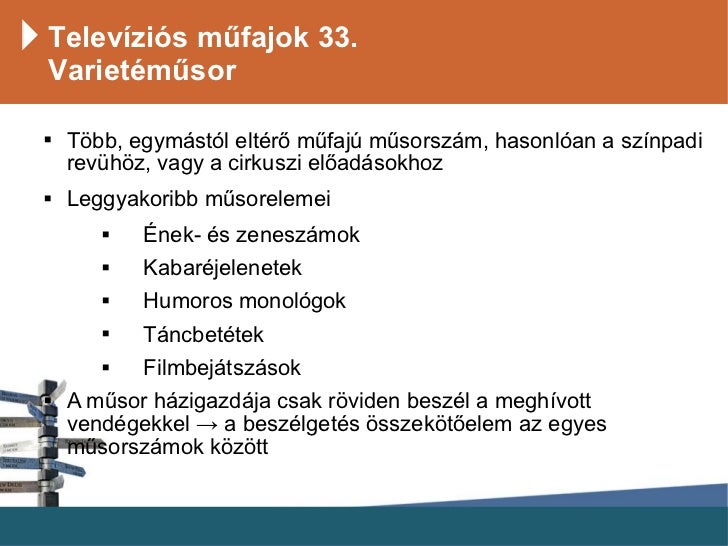 Televíziós műfajok 33.
Varietéműsor

▪ Több, egymástól eltérő műfajú műsorszám, hasonlóan a színpadi revühöz, vagy a cirkuszi előadásokhoz

▪ Leggyakoribb műsorelemei

▪ Ének- és zeneszámok

▪ Kabaréjelenetek

▪ Humoros monológok

▪ Táncbetétek

▪ Filmbejátszások

▪ A műsor házigazdája csak röviden beszél a meghívott vendégekkel → a beszélgetés összekötőelem az egyes műsorszámok között